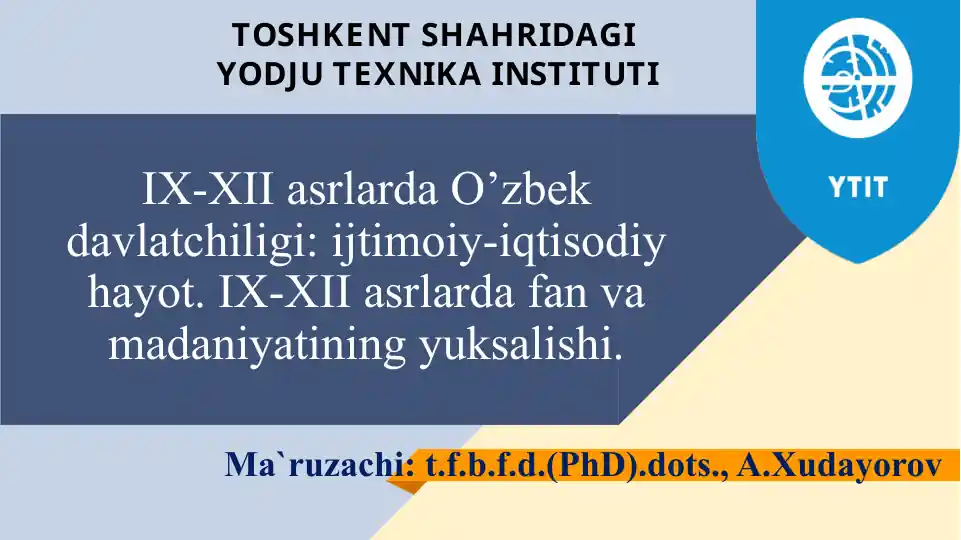 TOSHKENT SHAHRIDAGI
YODJU TEXNIKA INSTITUTI

YTIT

IX-XII asrlarda O’zbek davlatchiligi: ijtimoiy-iqtisodiy hayot. IX-XII asrlarda fan va madaniyatining yuksalishi.

Ma`ruzachi: t.f.b.f.d.(PhD).dots., A.Xudayorov